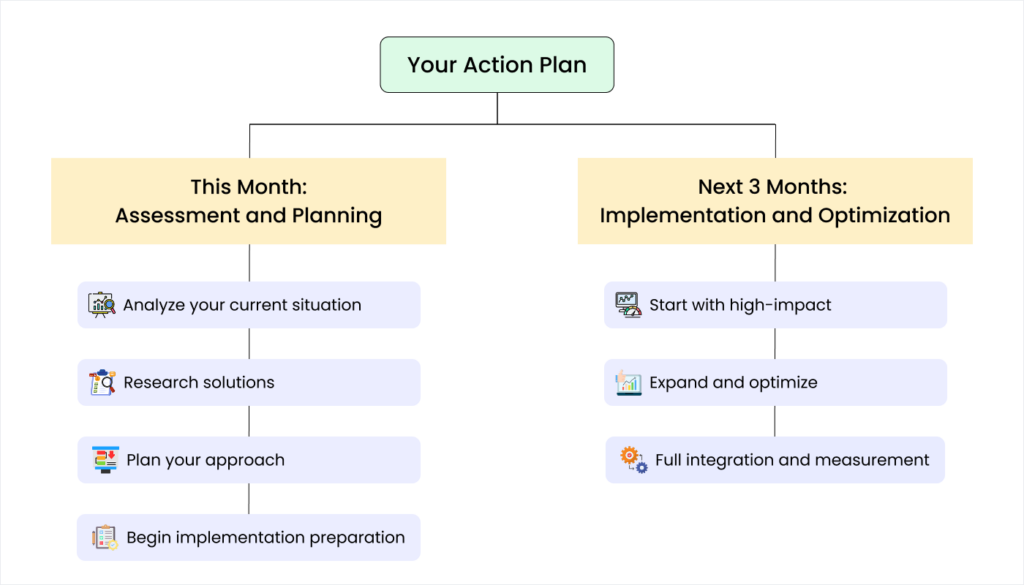 Your Action Plan

This Month:
Assessment and Planning

Analyze your current situation

Research solutions

Plan your approach

Begin implementation preparation

Next 3 Months:
Implementation and Optimization

Start with high-impact

Expand and optimize

Full integration and measurement